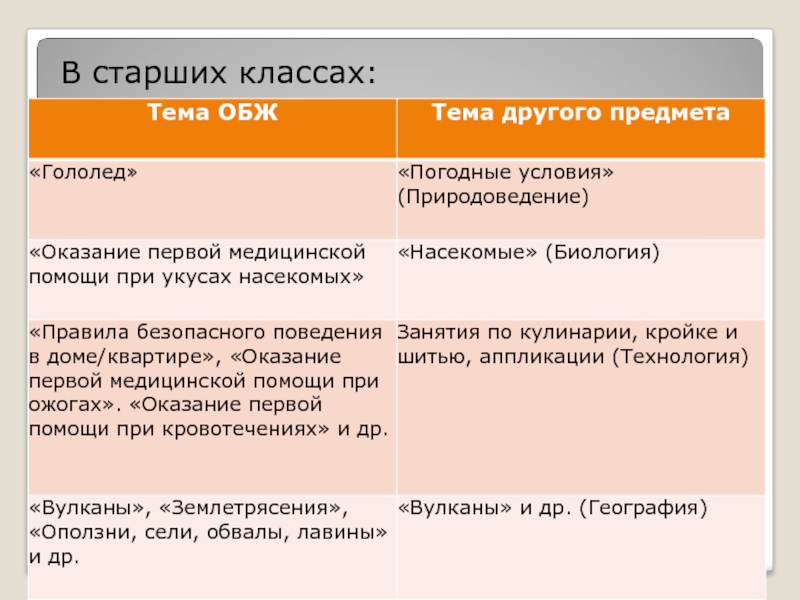 В старших классах:

| Тема ОБЖ | Тема другого предмета |
|---|---|
| «Гололед» | «Погодные условия» (Природоведение) |
| «Оказание первой медицинской помощи при укусах насекомых» | «Насекомые» (Биология) |
| «Правила безопасного поведения в доме/квартире», «Оказание первой медицинской помощи при ожогах». «Оказание первой помощи при кровотечениях» и др. | Занятия по кулинарии, кройке и шитью, аппликации (Технология) |
| «Вулканы», «Землетрясения», «Оползни, сели, обвалы, лавины» и др. | «Вулканы» и др. (География) |